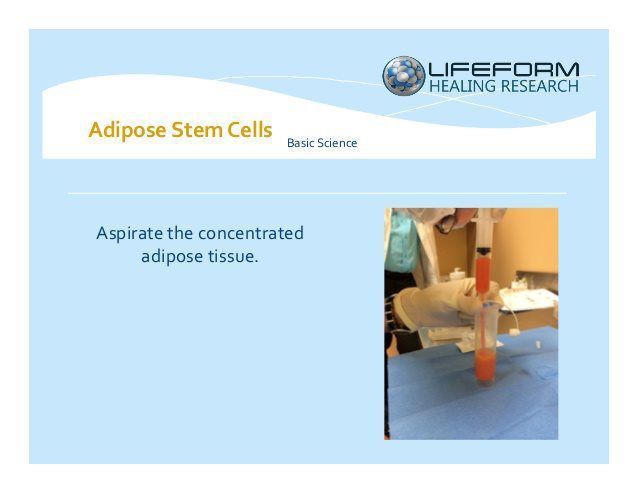 LIFEFORM
HEALING RESEARCH

Adipose Stem Cells Basic Science

Aspirate the concentrated adipose tissue.